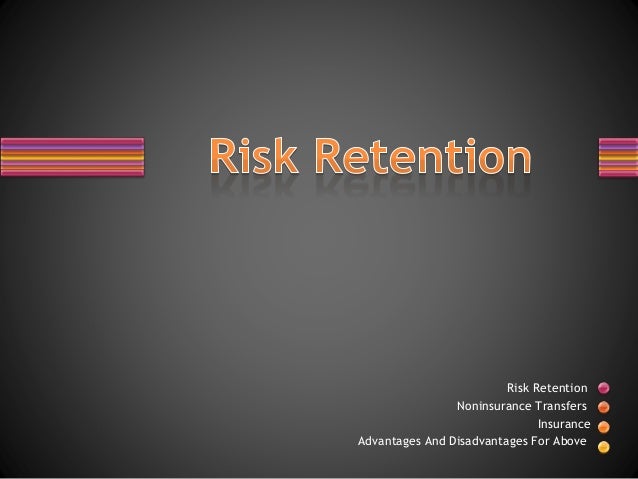 Risk Retention

Risk Retention
Noninsurance Transfers
Insurance
Advantages And Disadvantages For Above